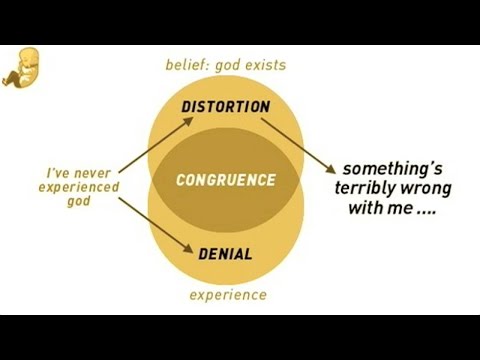 belief: god exists

DISTORTION

I've never experienced god

CONGRUENCE

something's terribly wrong with me ....

DENIAL

experience